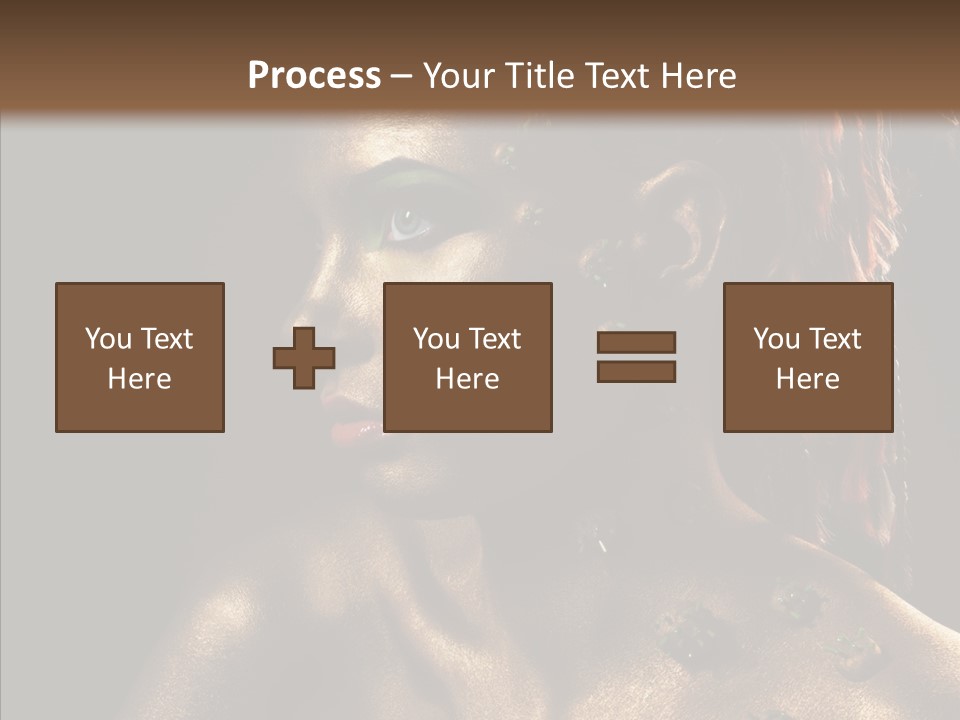 Process – Your Title Text Here

You Text Here

You Text Here

You Text Here